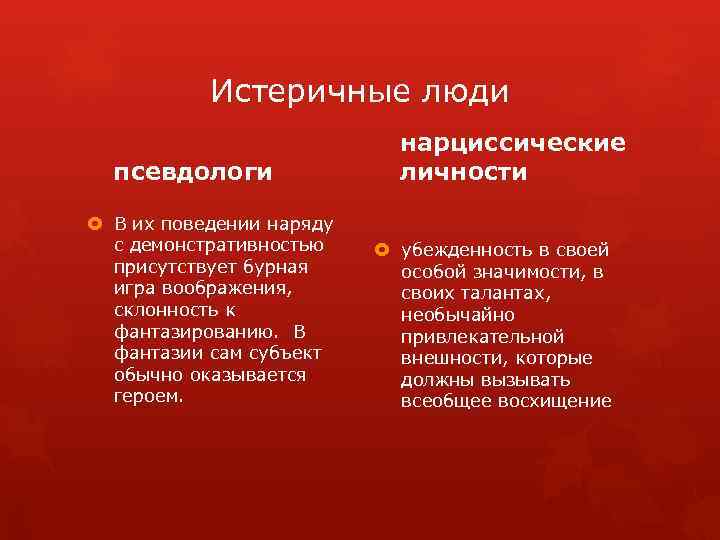 Истеричные люди

псевдологи

В их поведении наряду с демонстративностью присутствует бурная игра воображения, склонность к фантазированию. В фантазии сам субъект обычно оказывается героем.

нарциссические личности

убежденность в своей особой значимости, в своих талантах, необычайно привлекательной внешности, которые должны вызывать всеобщее восхищение